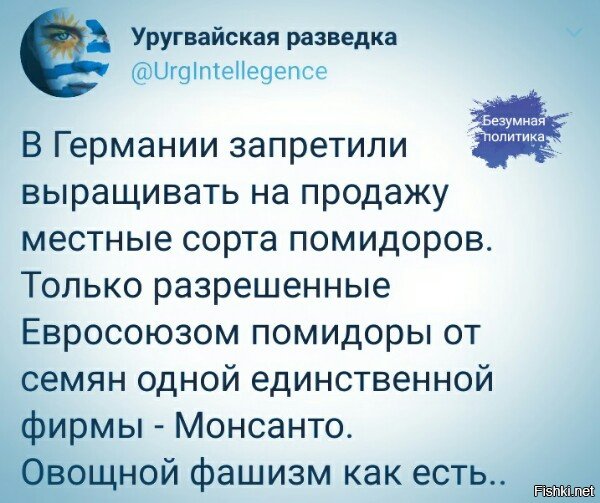 Уругвайская разведка
@UrgIntellegence

Безумная политика

В Германии запретили выращивать на продажу местные сорта помидоров. Только разрешенные Евросоюзом помидоры от семян одной единственной фирмы - Монсанто. Овощной фашизм как есть..

Fishki.net